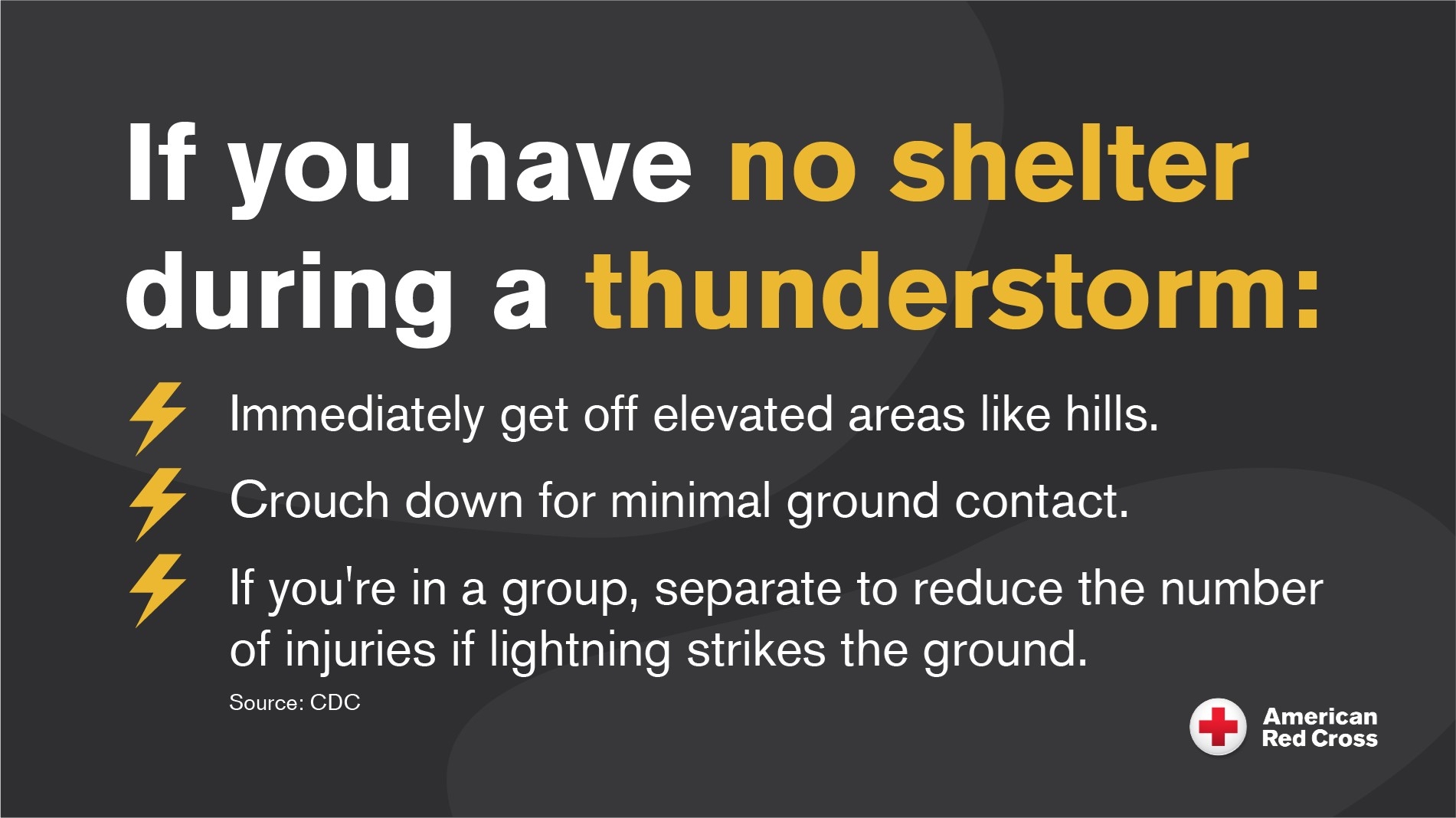 If you have no shelter during a thunderstorm:

Immediately get off elevated areas like hills.

Crouch down for minimal ground contact.

If you're in a group, separate to reduce the number of injuries if lightning strikes the ground.

Source: CDC

American Red Cross